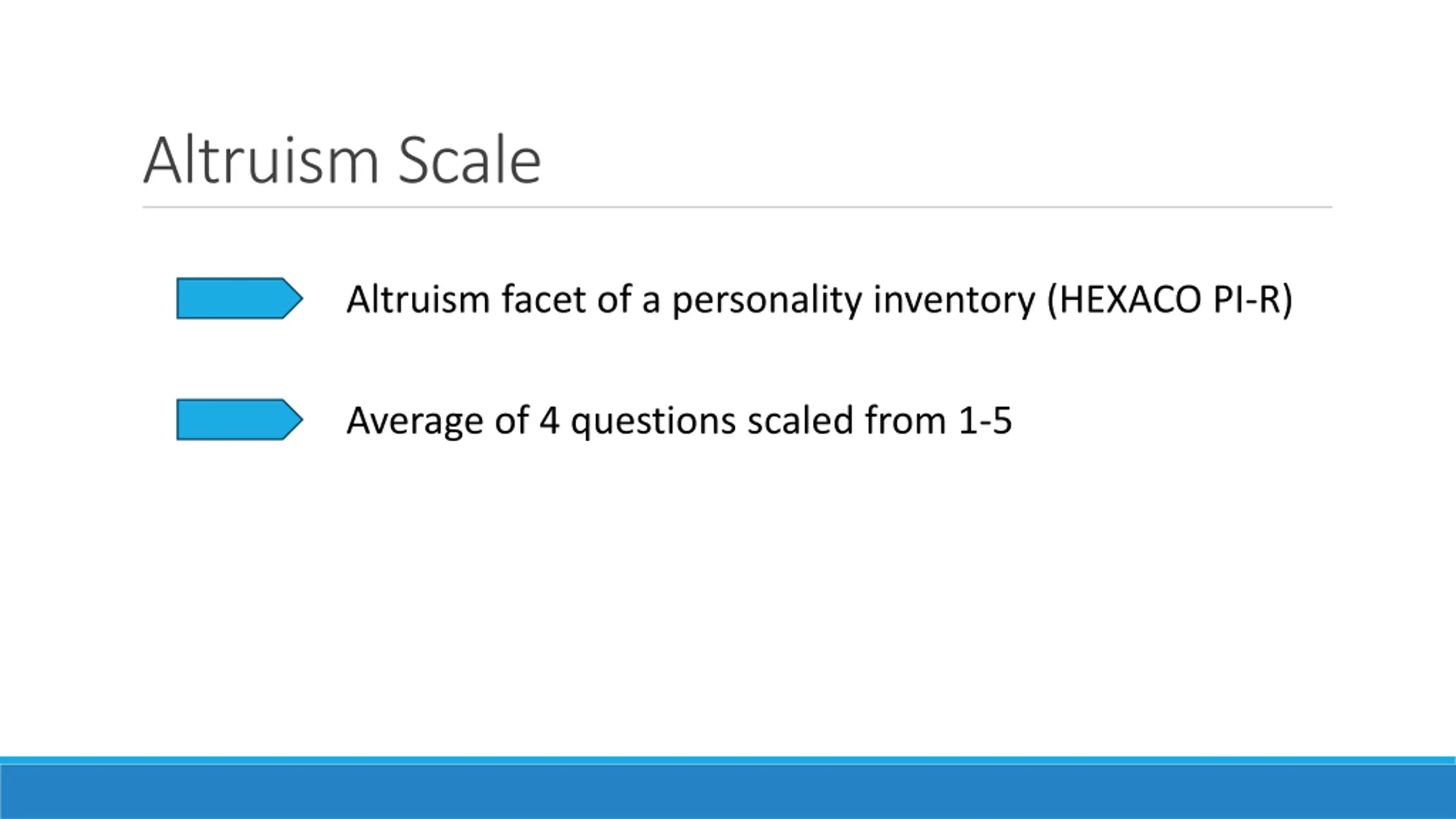 Altruism Scale

Altruism facet of a personality inventory (HEXACO PI-R)

Average of 4 questions scaled from 1-5